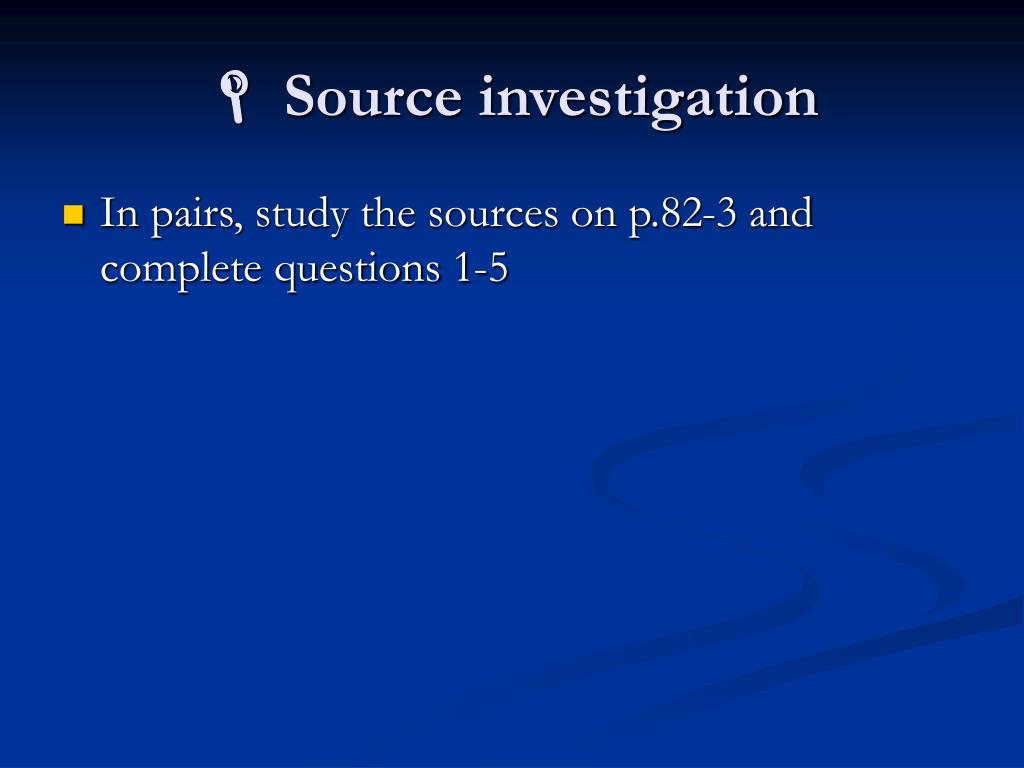 Source investigation

In pairs, study the sources on p.82-3 and complete questions 1-5